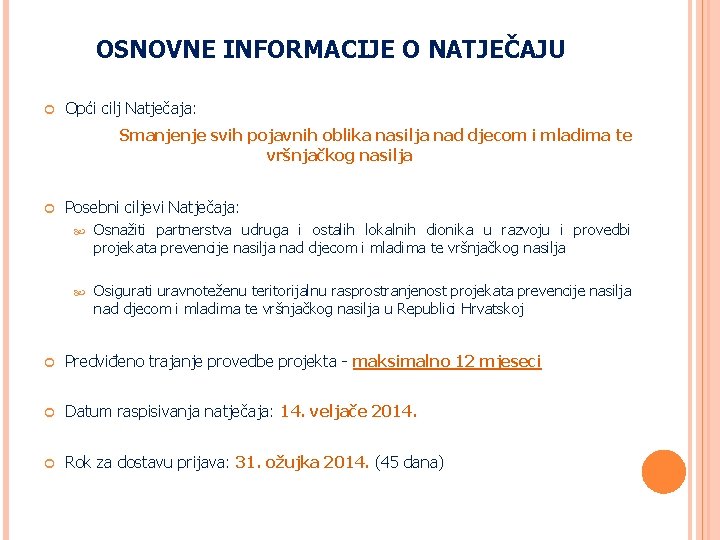 OSNOVNE INFORMACIJE O NATJEČAJU

Opći cilj Natječaja:

Smanjenje svih pojavnih oblika nasilja nad djecom i mladima te vršnjačkog nasilja

Posebni ciljevi Natječaja:

Osnažiti partnerstva udruga i ostalih lokalnih dionika u razvoju i provedbi projekata prevencije nasilja nad djecom i mladima te vršnjačkog nasilja

Osigurati uravnoteženu teritorijalnu rasprostranjenost projekata prevencije nasilja nad djecom i mladima te vršnjačkog nasilja u Republici Hrvatskoj

Predviđeno trajanje provedbe projekta - maksimalno 12 mjeseci

Datum raspisivanja natječaja: 14. veljače 2014.

Rok za dostavu prijava: 31. ožujka 2014. (45 dana)